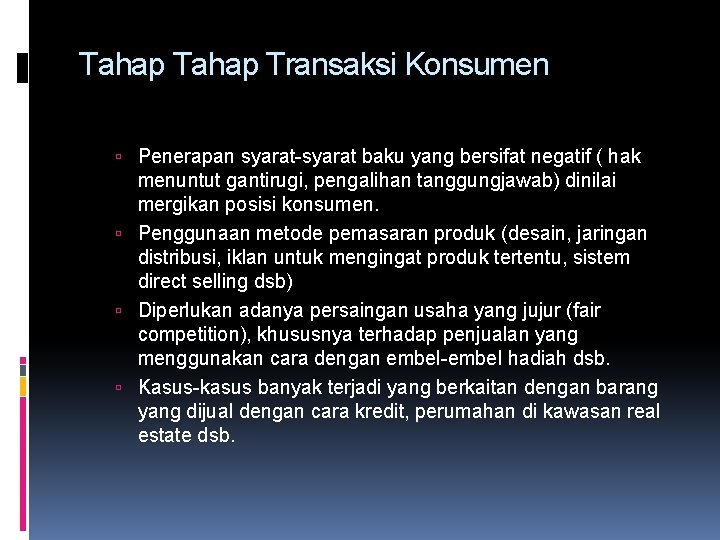 Tahap Tahap Transaksi Konsumen

▫ Penerapan syarat-syarat baku yang bersifat negatif ( hak menuntut gantirugi, pengalihan tanggungjawab) dinilai mergikan posisi konsumen.
▫ Penggunaan metode pemasaran produk (desain, jaringan distribusi, iklan untuk mengingat produk tertentu, sistem direct selling dsb)
▫ Diperlukan adanya persaingan usaha yang jujur (fair competition), khususnya terhadap penjualan yang menggunakan cara dengan embel-embel hadiah dsb.
▫ Kasus-kasus banyak terjadi yang berkaitan dengan barang yang dijual dengan cara kredit, perumahan di kawasan real estate dsb.